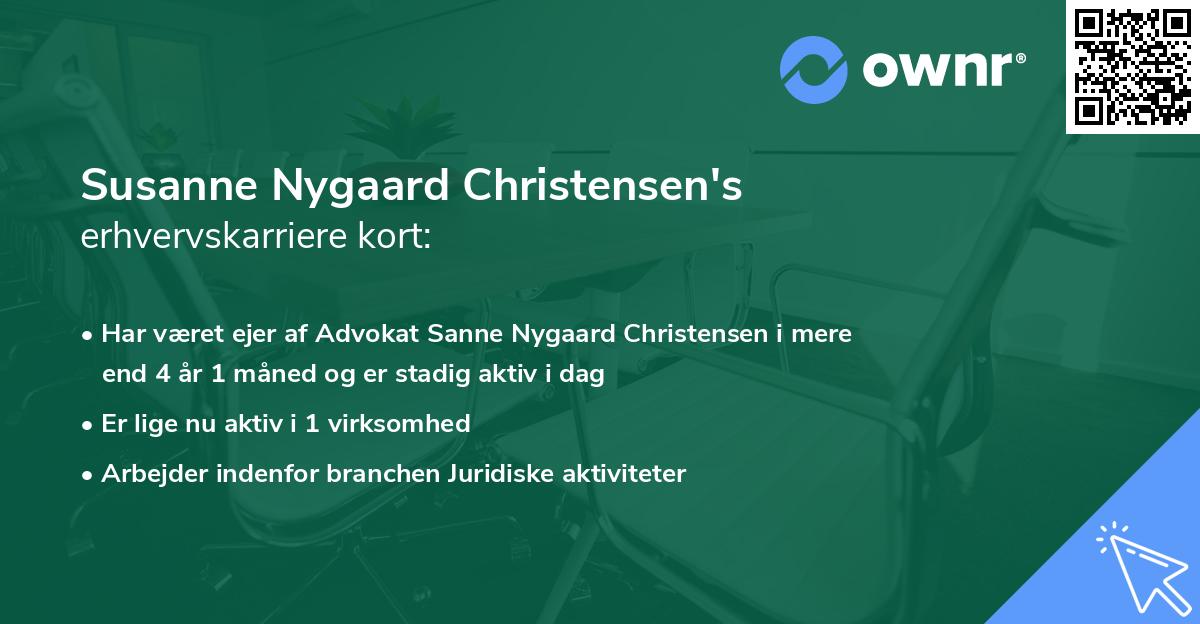 ownr®

Susanne Nygaard Christensen's
erhvervskarriere kort:

• Har været ejer af Advokat Sanne Nygaard Christensen i mere end 4 år 1 måned og er stadig aktiv i dag

• Er lige nu aktiv i 1 virksomhed

• Arbejder indenfor branchen Juridiske aktiviteter